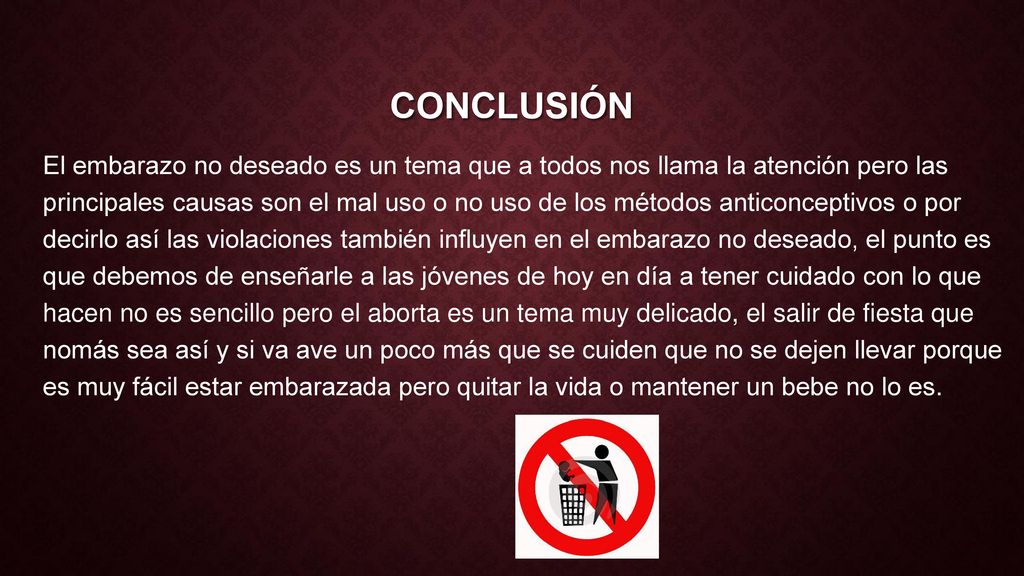 CONCLUSIÓN

El embarazo no deseado es un tema que a todos nos llama la atención pero las principales causas son el mal uso o no uso de los métodos anticonceptivos o por decirlo así las violaciones también influyen en el embarazo no deseado, el punto es que debemos de enseñarle a las jóvenes de hoy en día a tener cuidado con lo que hacen no es sencillo pero el aborta es un tema muy delicado, el salir de fiesta que nomás sea así y si va ave un poco más que se cuiden que no se dejen llevar porque es muy fácil estar embarazada pero quitar la vida o mantener un bebe no lo es.